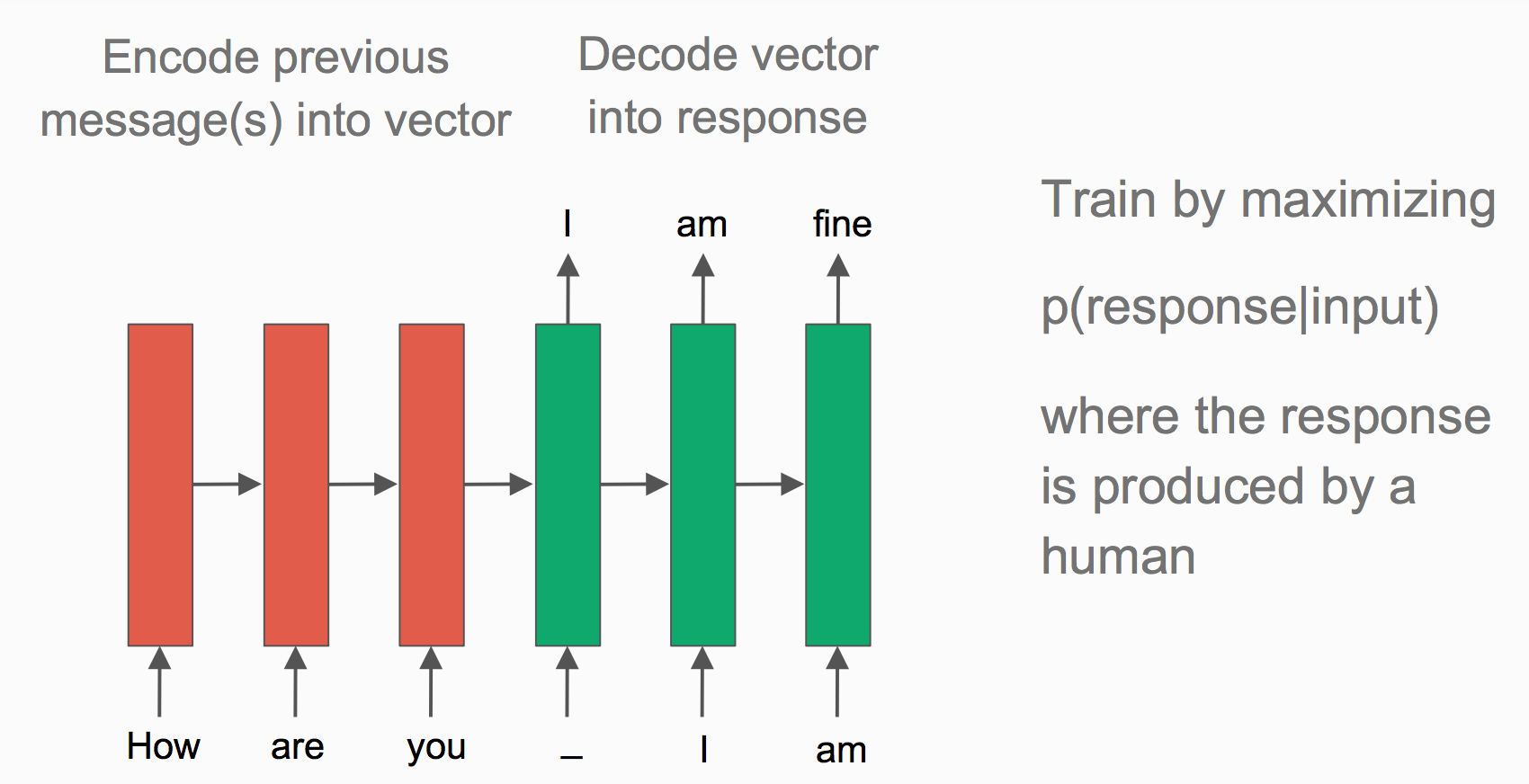 Encode previous message(s) into vector

Decode vector into response

I am fine

How are you _ I am

Train by maximizing

p(response|input)

where the response is produced by a human